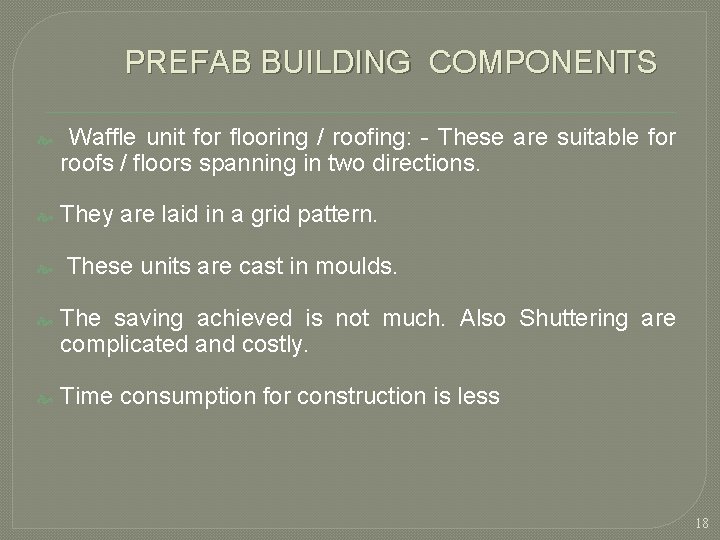 PREFAB BUILDING COMPONENTS

Waffle unit for flooring / roofing: - These are suitable for roofs / floors spanning in two directions.

They are laid in a grid pattern.

These units are cast in moulds.

The saving achieved is not much. Also Shuttering are complicated and costly.

Time consumption for construction is less

18